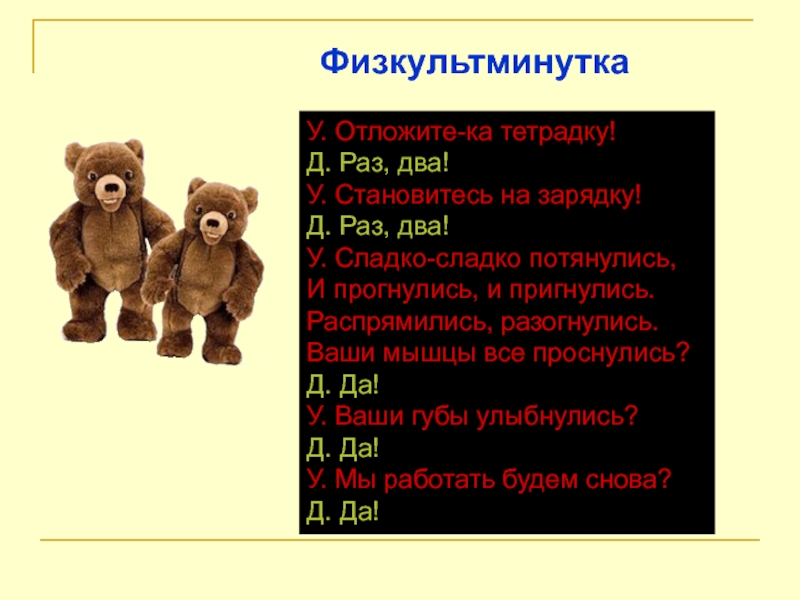 Физкультминутка

У. Отложите-ка тетрадку!
Д. Раз, два!
У. Становитесь на зарядку!
Д. Раз, два!
У. Сладко-сладко потянулись,
И прогнулись, и пригнулись.
Распрямились, разогнулись.
Ваши мышцы все проснулись?
Д. Да!
У. Ваши губы улыбнулись?
Д. Да!
У. Мы работать будем снова?
Д. Да!